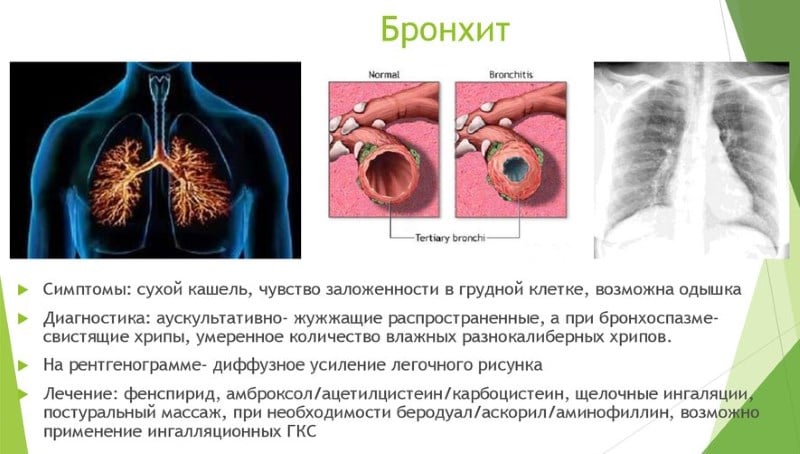 Бронхит

Normal

Bronchitis

Tertiary bronchi

Симптомы: сухой кашель, чувство заложенности в грудной клетке, возможна одышка

Диагностика: аускультативно- жужжащие распространенные, а при бронхоспазме- свистящие хрипы, умеренное количество влажных разнокалиберных хрипов.

На рентгенограмме- диффузное усиление легочного рисунка

Лечение: фенспирид, амброксол/ацетилцистеин/карбоцистеин, щелочные ингаляции, постуральный массаж, при необходимости беродуал/аскорил/аминофиллин, возможно применение ингалляционных ГКС